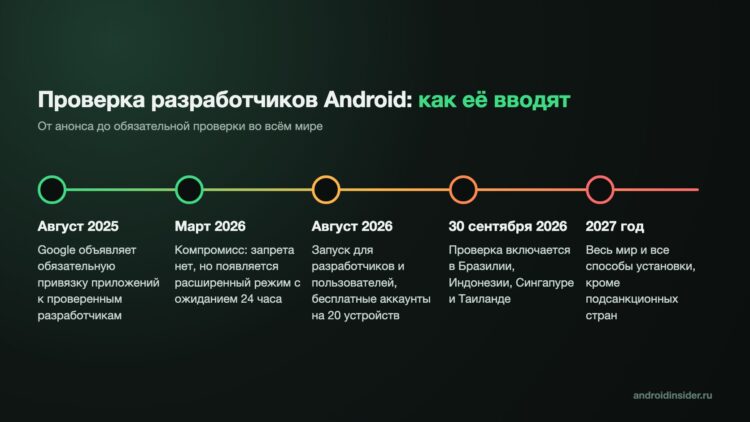 Проверка разработчиков Android: как её вводят

От анонса до обязательной проверки во всём мире

Август 2025

Google объявляет обязательную привязку приложений к проверенным разработчикам

Март 2026

Компромисс: запрета нет, но появляется расширенный режим с ожиданием 24 часа

Август 2026

Запуск для разработчиков и пользователей, бесплатные аккаунты на 20 устройств

30 сентября 2026

Проверка включается в Бразилии, Индонезии, Сингапуре и Таиланде

2027 год

Весь мир и все способы установки, кроме подсанкционных стран

androidinsider.ru